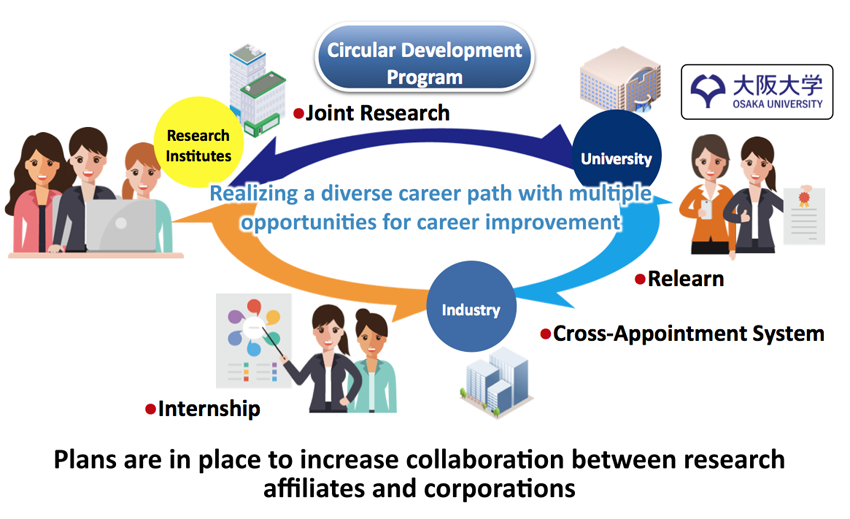 Circular Development Program

大阪大学
OSAKA UNIVERSITY

●Joint Research

Research Institutes

University

Realizing a diverse career path with multiple opportunities for career improvement

●Relearn

Industry

●Cross-Appointment System

●Internship

Plans are in place to increase collaboration between research affiliates and corporations